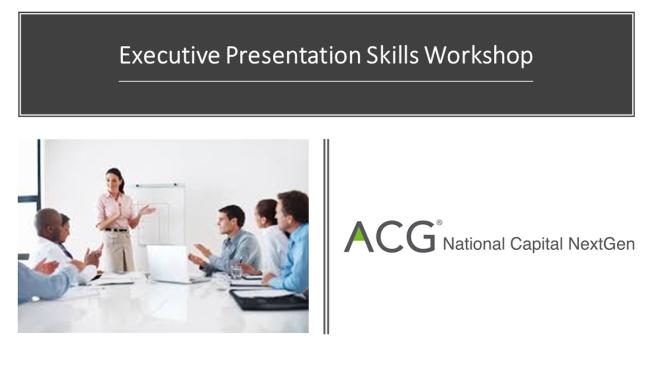 Executive Presentation Skills Workshop

ACG® National Capital NextGen